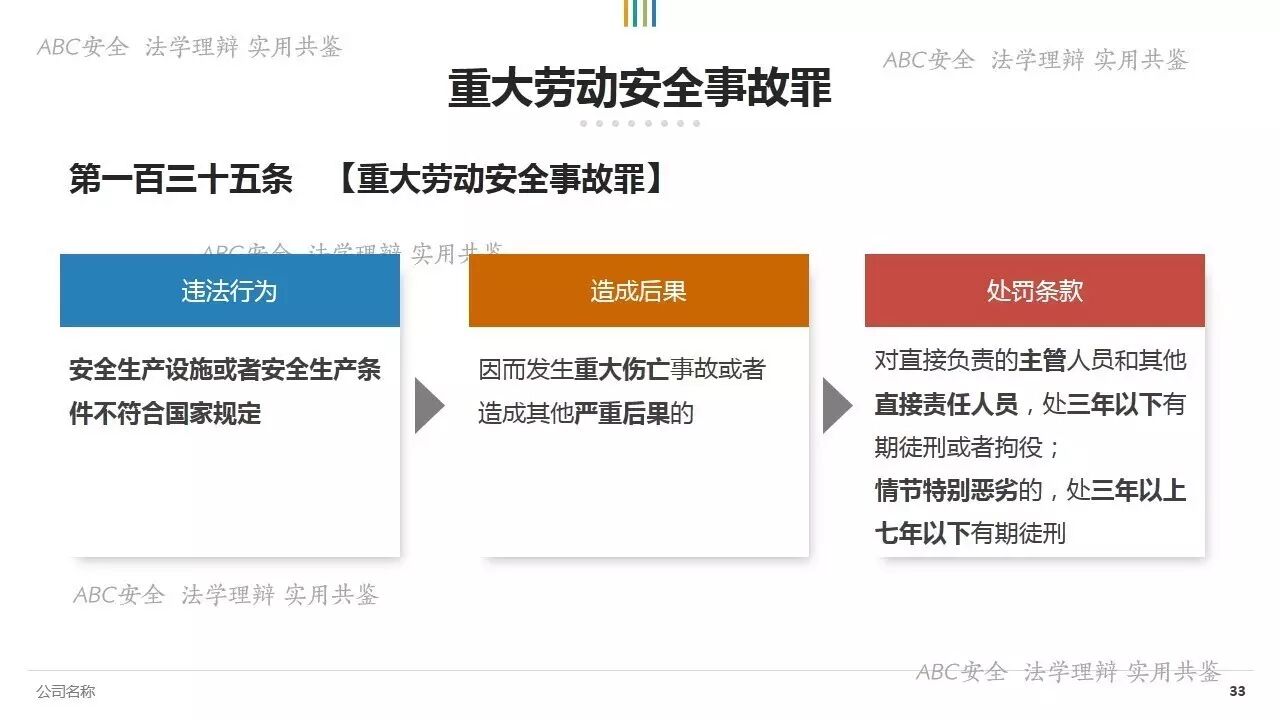 ABC安全 法学理辩 实用共鉴

ABC安全 法学理辩 实用共鉴

重大劳动安全事故罪

第一百三十五条 【重大劳动安全事故罪】

ABC安全 法学理辩 实用共鉴

违法行为

安全生产设施或者安全生产条件不符合国家规定

造成后果

因而发生重大伤亡事故或者造成其他严重后果的

处罚条款

对直接负责的主管人员和其他直接责任人员，处三年以下有期徒刑或者拘役；

情节特别恶劣的，处三年以上七年以下有期徒刑

ABC安全 法学理辩 实用共鉴

ABC安全 法学理辩 实用共鉴

公司名称

33